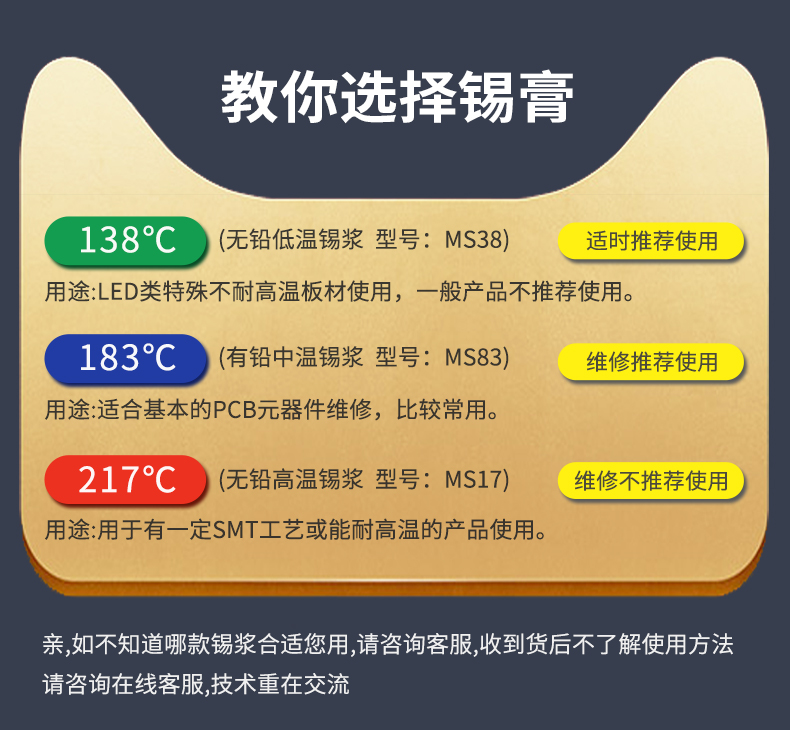 教你选择锡膏

138°C (无铅低温锡浆 型号：MS38) 适时推荐使用

用途:LED类特殊不耐高温板材使用，一般产品不推荐使用。

183°C (有铅中温锡浆 型号：MS83) 维修推荐使用

用途:适合基本的PCB元器件维修，比较常用。

217°C (无铅高温锡浆 型号：MS17) 维修不推荐使用

用途:用于有一定SMT工艺或能耐高温的产品使用。

亲,如不知道哪款锡浆合适您用,请咨询客服,收到货后不了解使用方法请咨询在线客服,技术重在交流